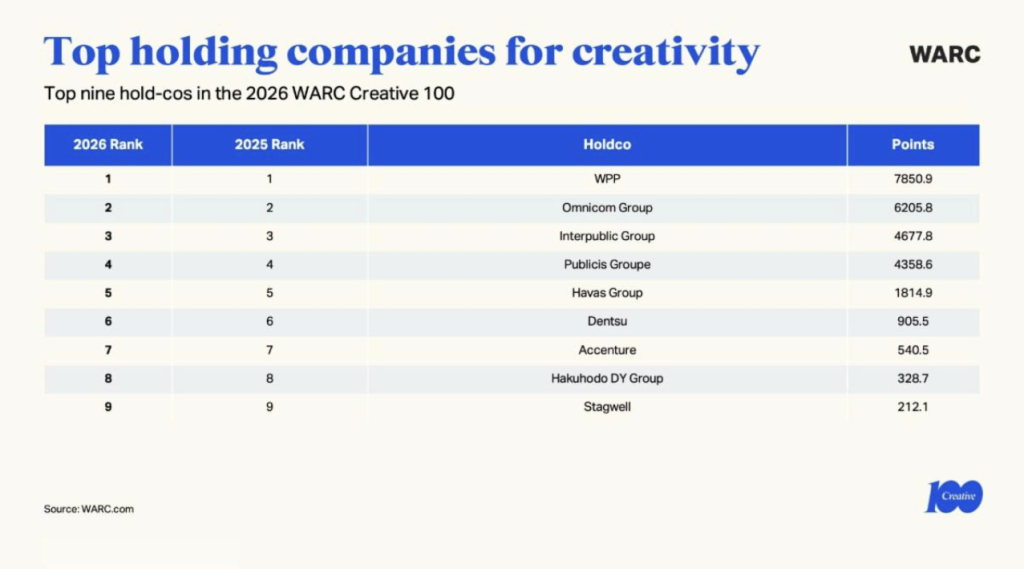 Top holding companies for creativity

WARC

Top nine hold-cos in the 2026 WARC Creative 100

| 2026 Rank | 2025 Rank | Holdco | Points |
|---|---|---|---|
| 1 | 1 | WPP | 7850.9 |
| 2 | 2 | Omnicom Group | 6205.8 |
| 3 | 3 | Interpublic Group | 4677.8 |
| 4 | 4 | Publicis Groupe | 4358.6 |
| 5 | 5 | Havas Group | 1814.9 |
| 6 | 6 | Dentsu | 905.5 |
| 7 | 7 | Accenture | 540.5 |
| 8 | 8 | Hakuhodo DY Group | 328.7 |
| 9 | 9 | Stagwell | 212.1 |

Source: WARC.com

100 Creative